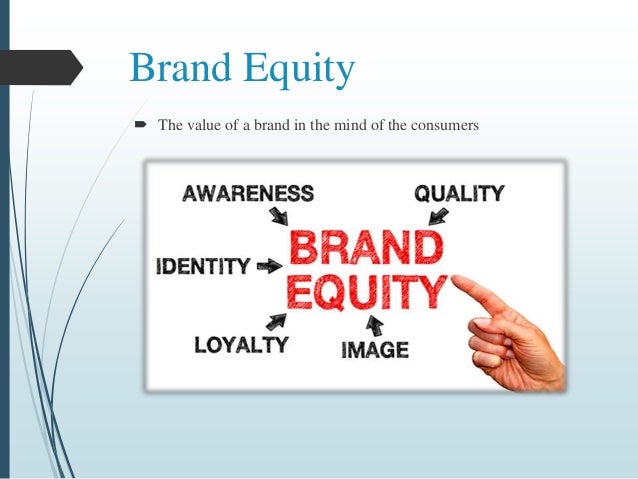 Brand Equity

The value of a brand in the mind of the consumers

AWARENESS

QUALITY

IDENTITY

BRAND EQUITY

LOYALTY

IMAGE